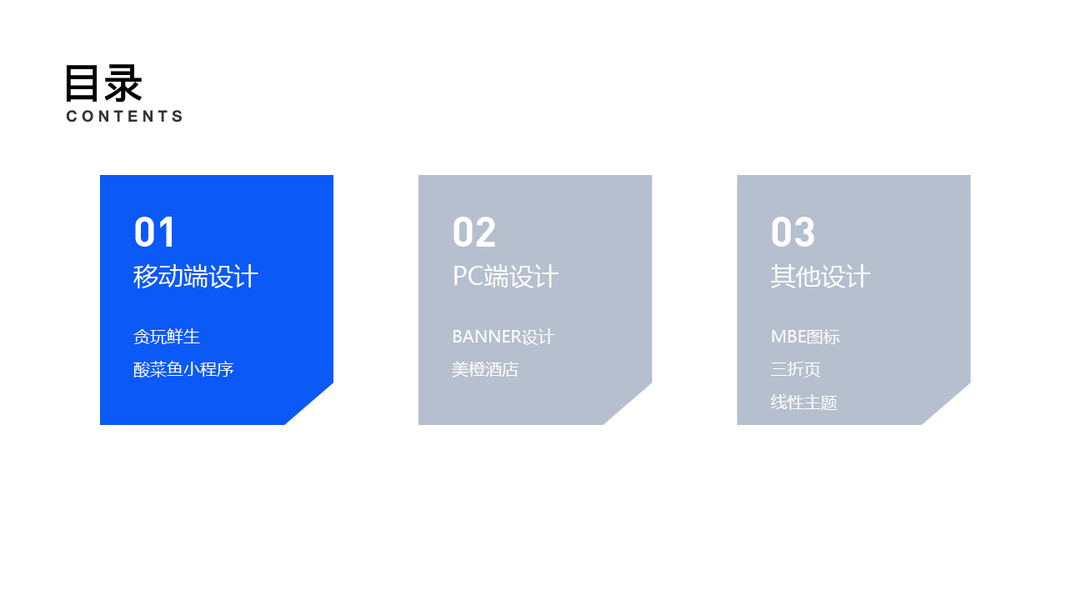 目录
CONTENTS

01
移动端设计

贪玩鲜生
酸菜鱼小程序

02
PC端设计

BANNER设计
美橙酒店

03
其他设计

MBE图标
三折页
线性主题